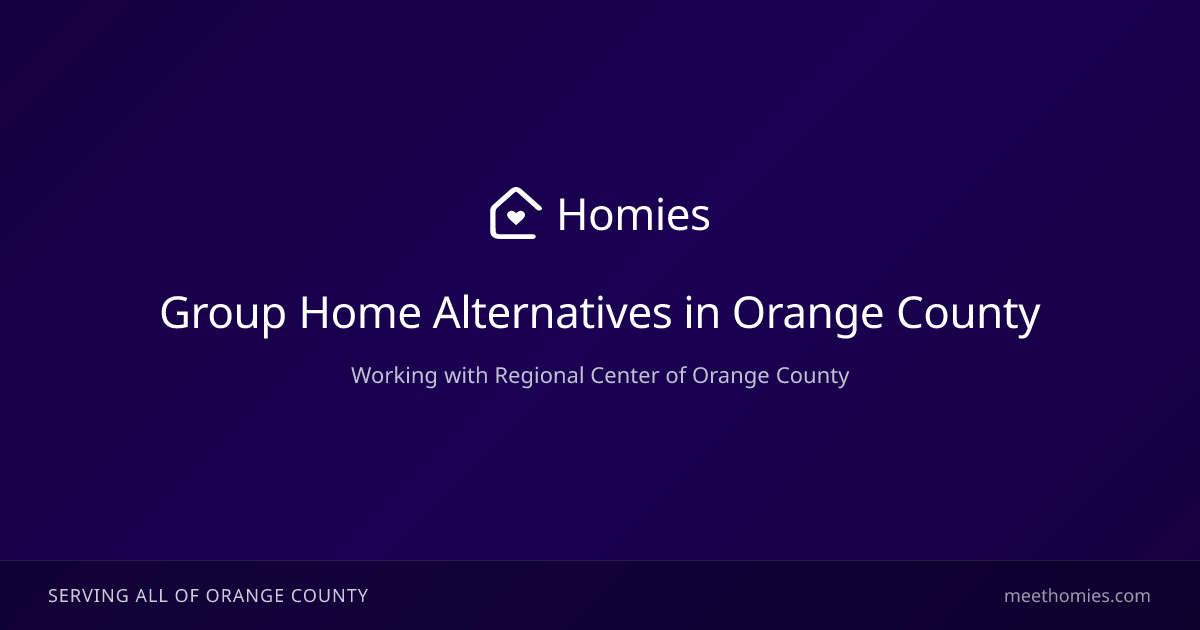 Homies

Group Home Alternatives in Orange County

Working with Regional Center of Orange County

SERVING ALL OF ORANGE COUNTY

meethomies.com